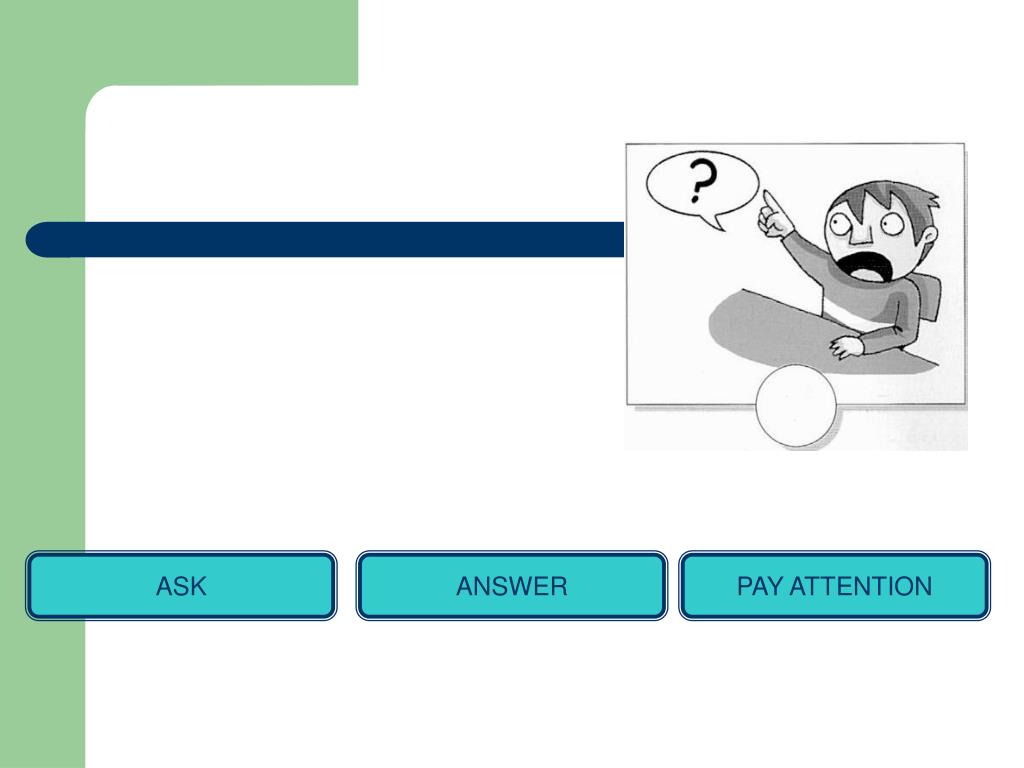 ?

ASK

ANSWER

PAY ATTENTION